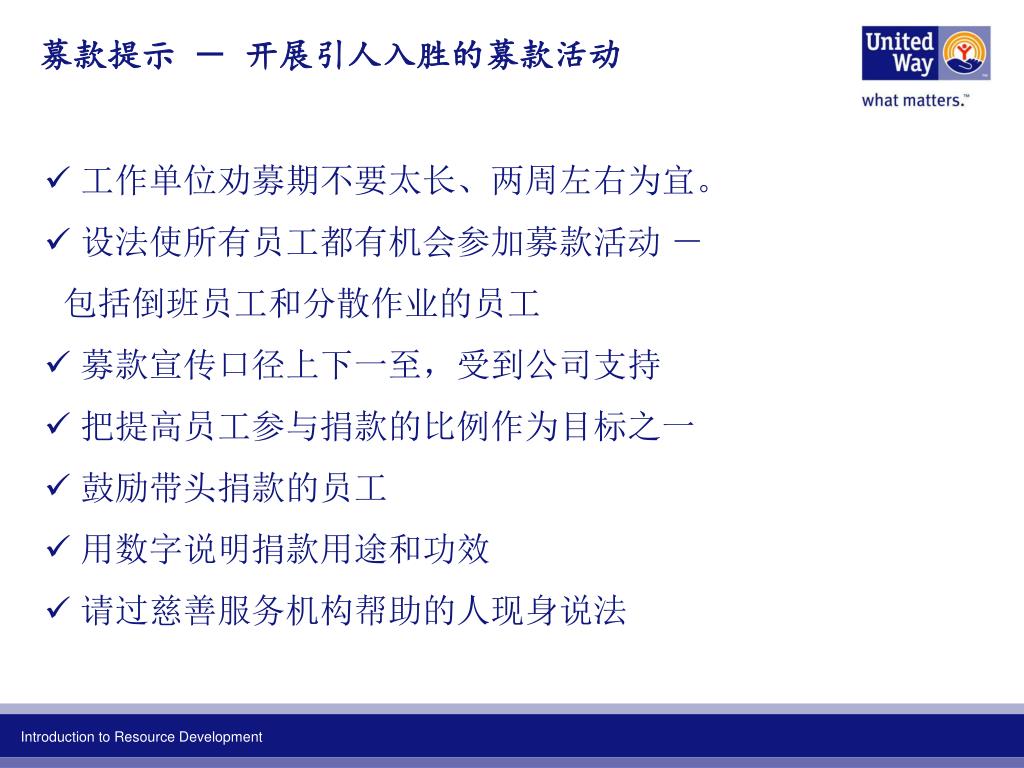 募款提示 － 开展引人入胜的募款活动

United Way

what matters.™

✓ 工作单位劝募期不要太长、两周左右为宜。

✓ 设法使所有员工都有机会参加募款活动 － 包括倒班员工和分散作业的员工

✓ 募款宣传口径上下一至，受到公司支持

✓ 把提高员工参与捐款的比例作为目标之一

✓ 鼓励带头捐款的员工

✓ 用数字说明捐款用途和功效

✓ 请过慈善服务机构帮助的人现身说法

Introduction to Resource Development